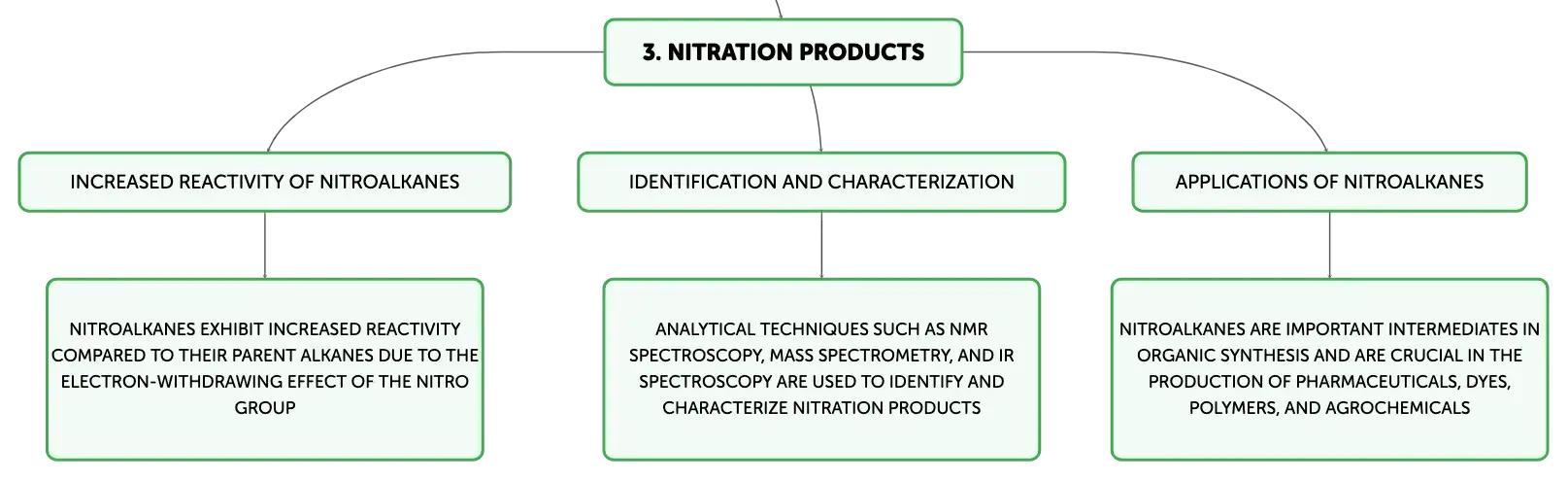 3. NITRATION PRODUCTS

INCREASED REACTIVITY OF NITROALKANES

NITROALKANES EXHIBIT INCREASED REACTIVITY COMPARED TO THEIR PARENT ALKANES DUE TO THE ELECTRON-WITHDRAWING EFFECT OF THE NITRO GROUP

IDENTIFICATION AND CHARACTERIZATION

ANALYTICAL TECHNIQUES SUCH AS NMR SPECTROSCOPY, MASS SPECTROMETRY, AND IR SPECTROSCOPY ARE USED TO IDENTIFY AND CHARACTERIZE NITRATION PRODUCTS

APPLICATIONS OF NITROALKANES

NITROALKANES ARE IMPORTANT INTERMEDIATES IN ORGANIC SYNTHESIS AND ARE CRUCIAL IN THE PRODUCTION OF PHARMACEUTICALS, DYES, POLYMERS, AND AGROCHEMICALS